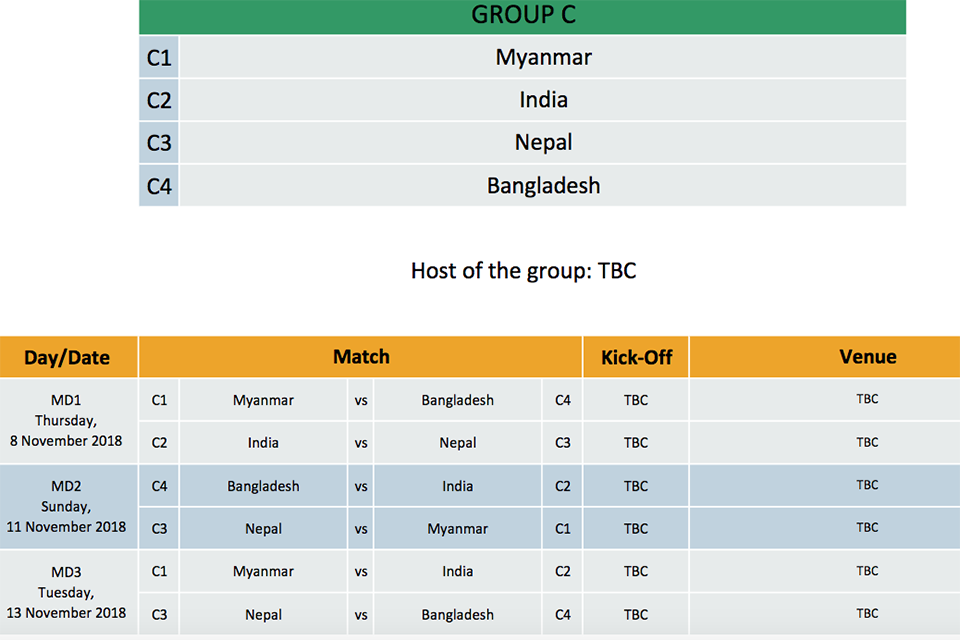 | GROUP C | |
|---|---|
| C1 | Myanmar |
| C2 | India |
| C3 | Nepal |
| C4 | Bangladesh |

Host of the group: TBC

| Day/Date | Match | | | | | Kick-Off | Venue |
|---|---|---|---|---|---|---|---|
| MD1 Thursday, 8 November 2018 | C1 | Myanmar | vs | Bangladesh | C4 | TBC | TBC |
| | C2 | India | vs | Nepal | C3 | TBC | TBC |
| MD2 Sunday, 11 November 2018 | C4 | Bangladesh | vs | India | C2 | TBC | TBC |
| | C3 | Nepal | vs | Myanmar | C1 | TBC | TBC |
| MD3 Tuesday, 13 November 2018 | C1 | Myanmar | vs | India | C2 | TBC | TBC |
| | C3 | Nepal | vs | Bangladesh | C4 | TBC | TBC |